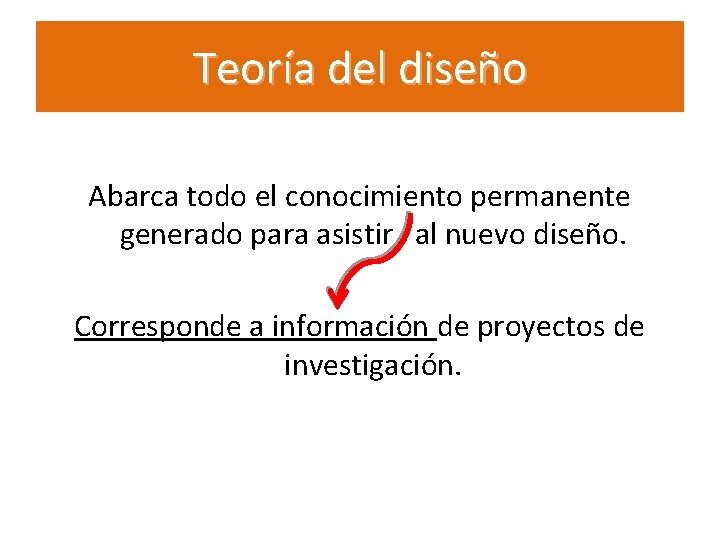 Teoría del diseño

Abarca todo el conocimiento permanente generado para asistir al nuevo diseño.

Corresponde a información de proyectos de investigación.